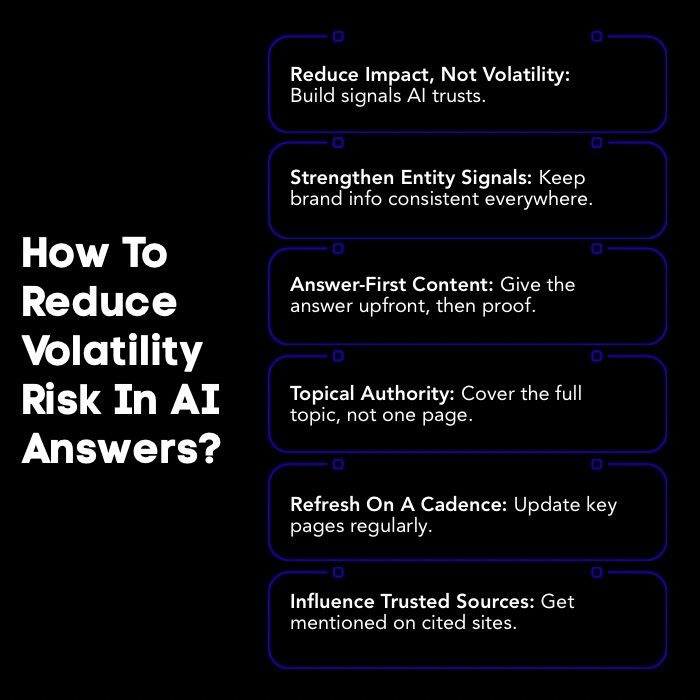 How To Reduce Volatility Risk In AI Answers?

Reduce Impact, Not Volatility: Build signals AI trusts.

Strengthen Entity Signals: Keep brand info consistent everywhere.

Answer-First Content: Give the answer upfront, then proof.

Topical Authority: Cover the full topic, not one page.

Refresh On A Cadence: Update key pages regularly.

Influence Trusted Sources: Get mentioned on cited sites.